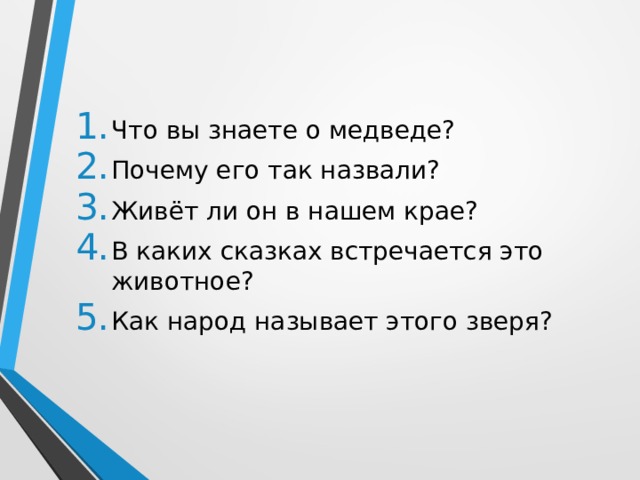 1. Что вы знаете о медведе?
2. Почему его так назвали?
3. Живёт ли он в нашем крае?
4. В каких сказках встречается это животное?
5. Как народ называет этого зверя?